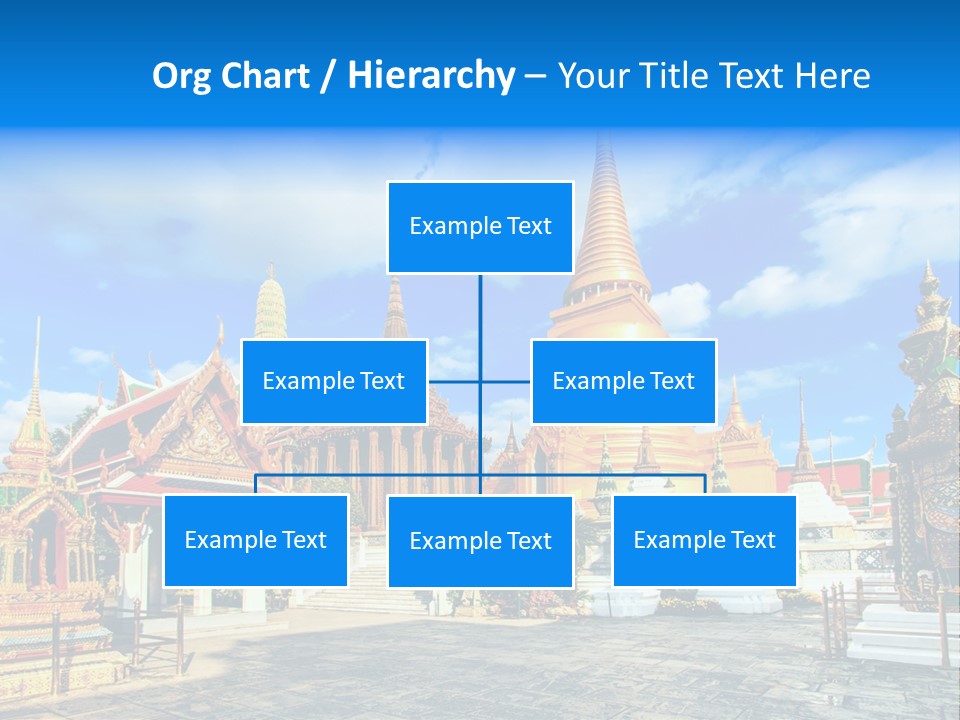 Org Chart / Hierarchy – Your Title Text Here

Example Text

Example Text

Example Text

Example Text

Example Text

Example Text